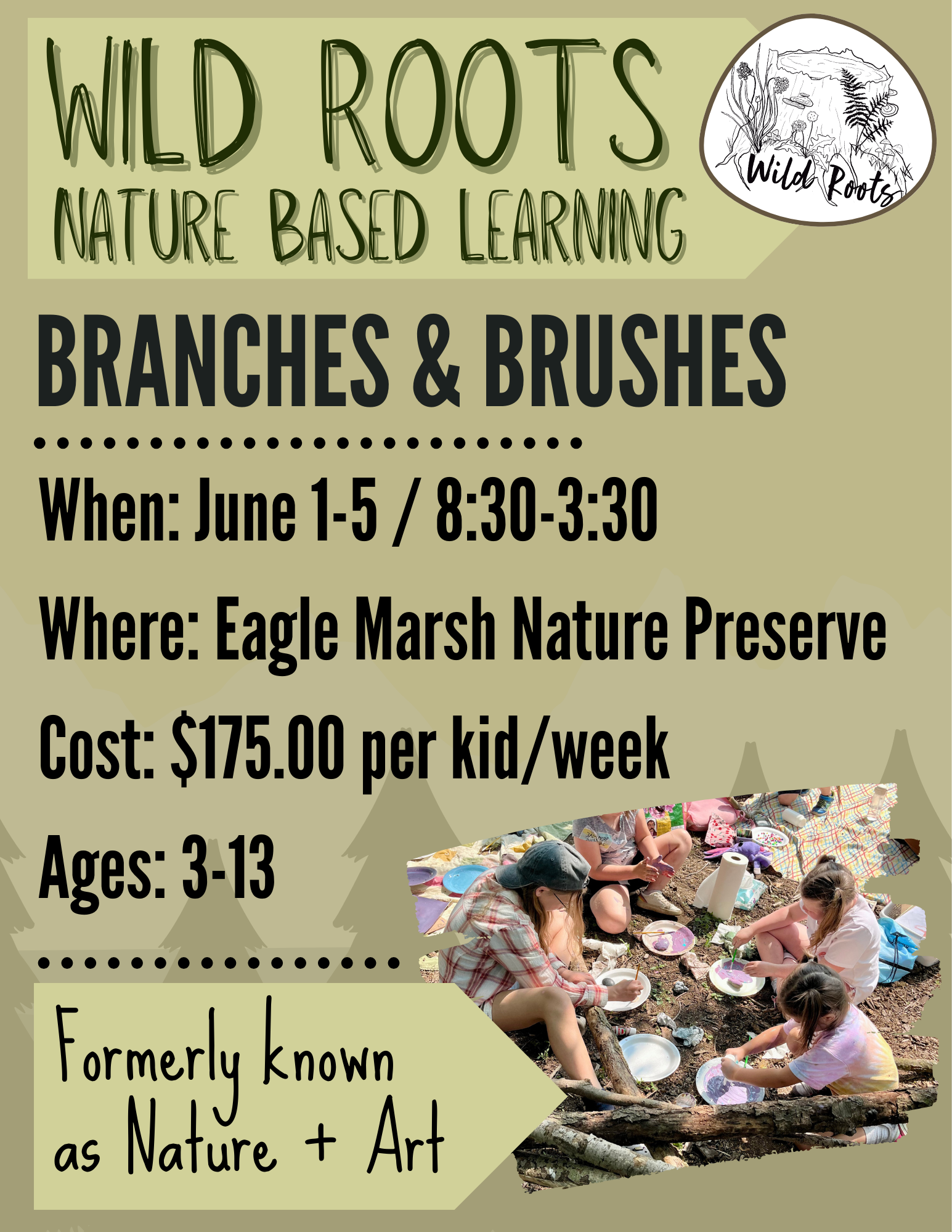 WILD ROOTS
NATURE BASED LEARNING

Wild Roots

BRANCHES & BRUSHES

When: June 1-5 / 8:30-3:30

Where: Eagle Marsh Nature Preserve

Cost: $175.00 per kid/week

Ages: 3-13

Formerly known as Nature + Art